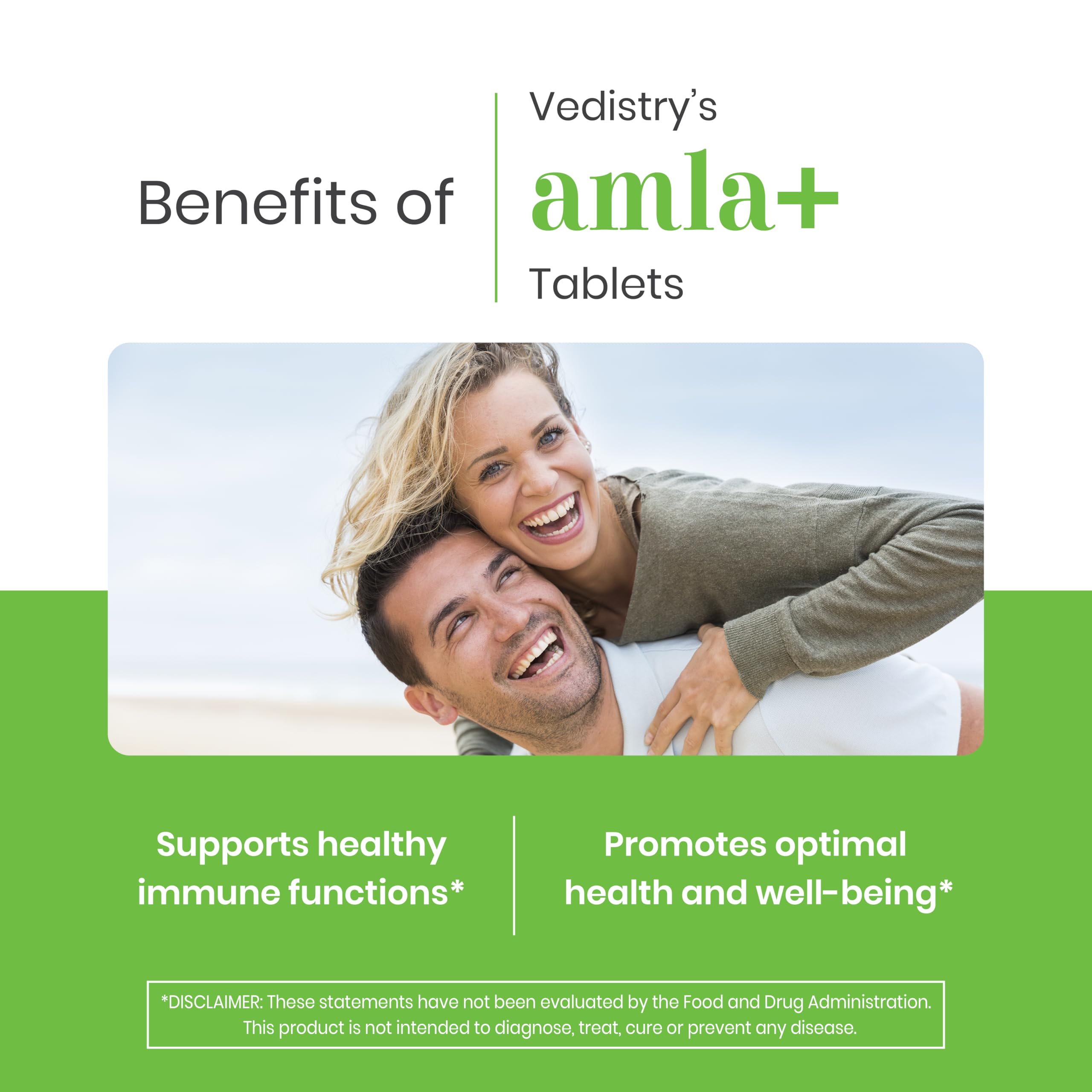 Benefits of

Vedistry's
amla+
Tablets

Supports healthy immune functions*

Promotes optimal health and well-being*

*DISCLAIMER: These statements have not been evaluated by the Food and Drug Administration. This product is not intended to diagnose, treat, cure or prevent any disease.